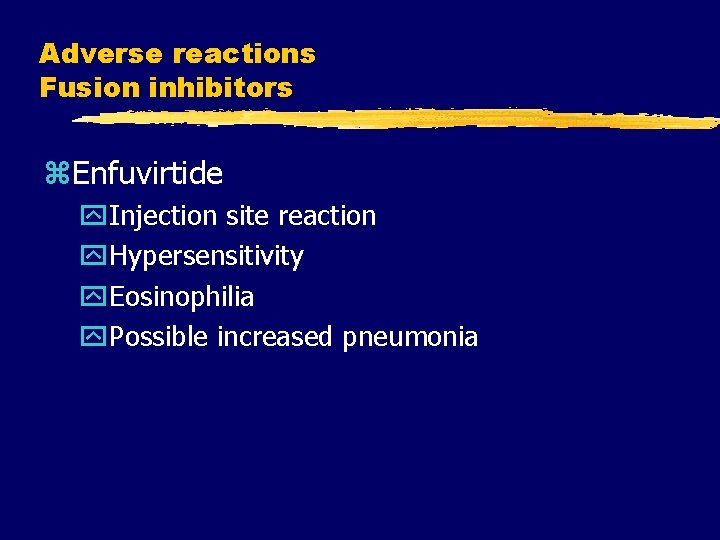 Adverse reactions
Fusion inhibitors

Enfuvirtide
Injection site reaction
Hypersensitivity
Eosinophilia
Possible increased pneumonia